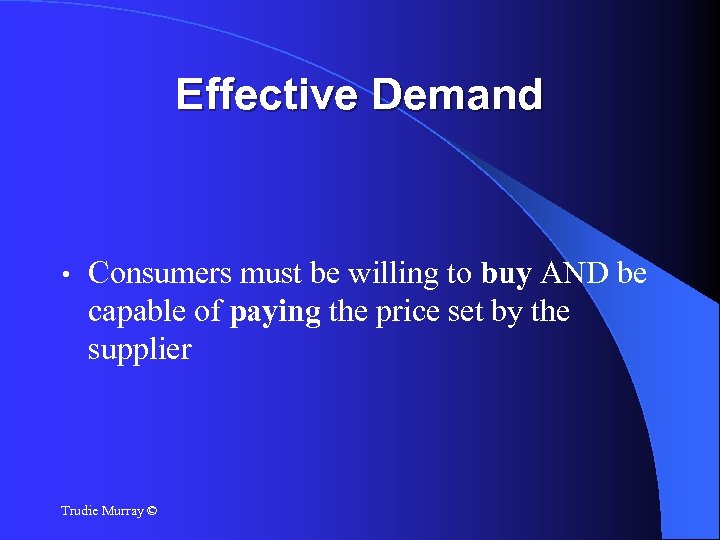 Effective Demand

• Consumers must be willing to buy AND be capable of paying the price set by the supplier

Trudie Murray ©